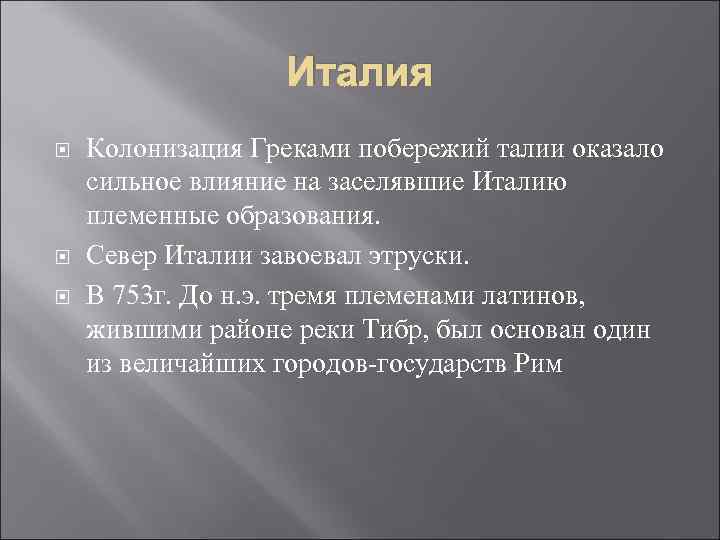 Италия

Колонизация Греками побережий талии оказало сильное влияние на заселявшие Италию племенные образования.

Север Италии завоевал этруски.

В 753г. До н.э. тремя племенами латинов, жившими районе реки Тибр, был основан один из величайших городов-государств Рим